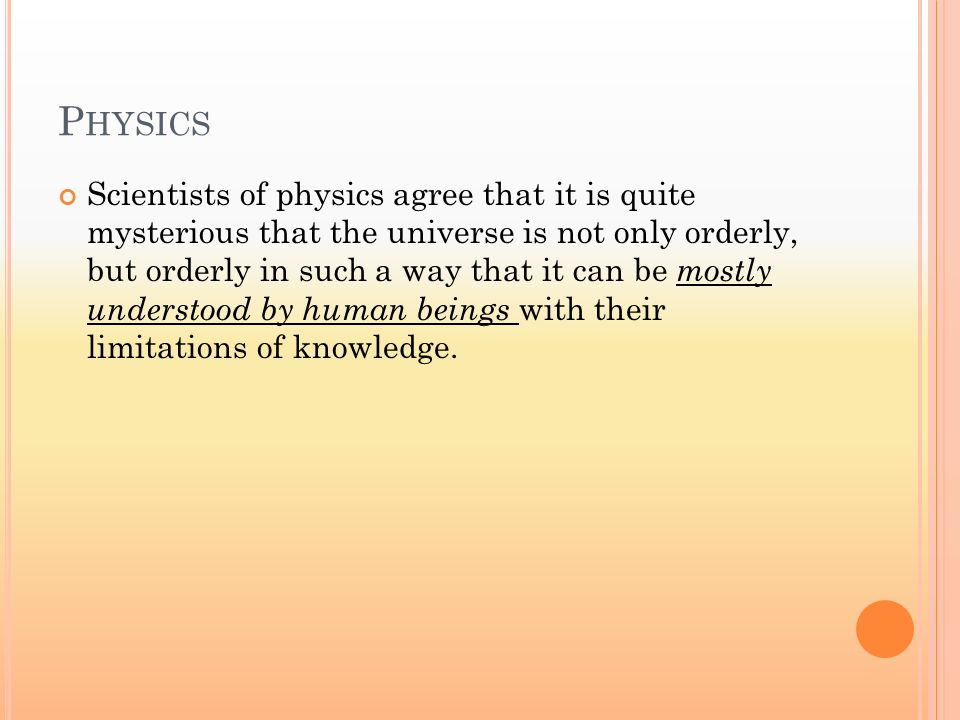 PHYSICS

Scientists of physics agree that it is quite mysterious that the universe is not only orderly, but orderly in such a way that it can be mostly understood by human beings with their limitations of knowledge.